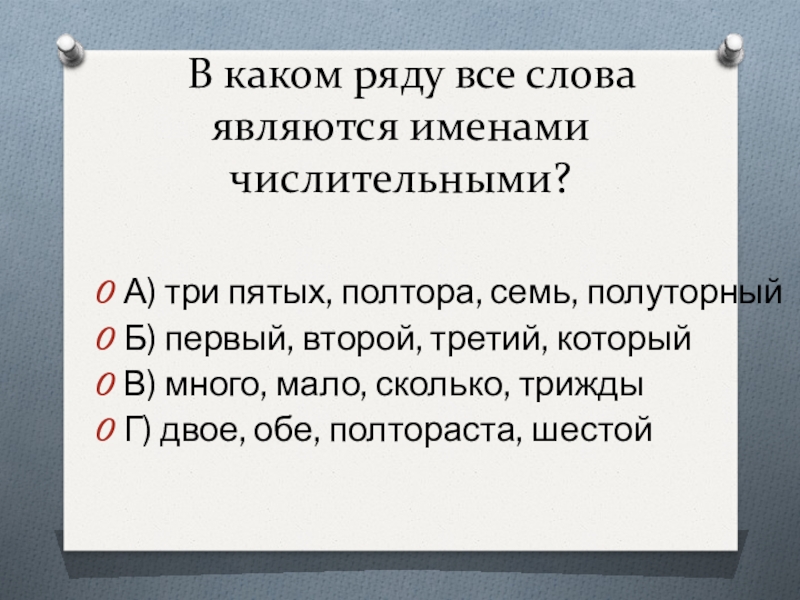 В каком ряду все слова являются именами числительными?

А) три пятых, полтора, семь, полуторный
Б) первый, второй, третий, который
В) много, мало, сколько, трижды
Г) двое, обе, полтораста, шестой